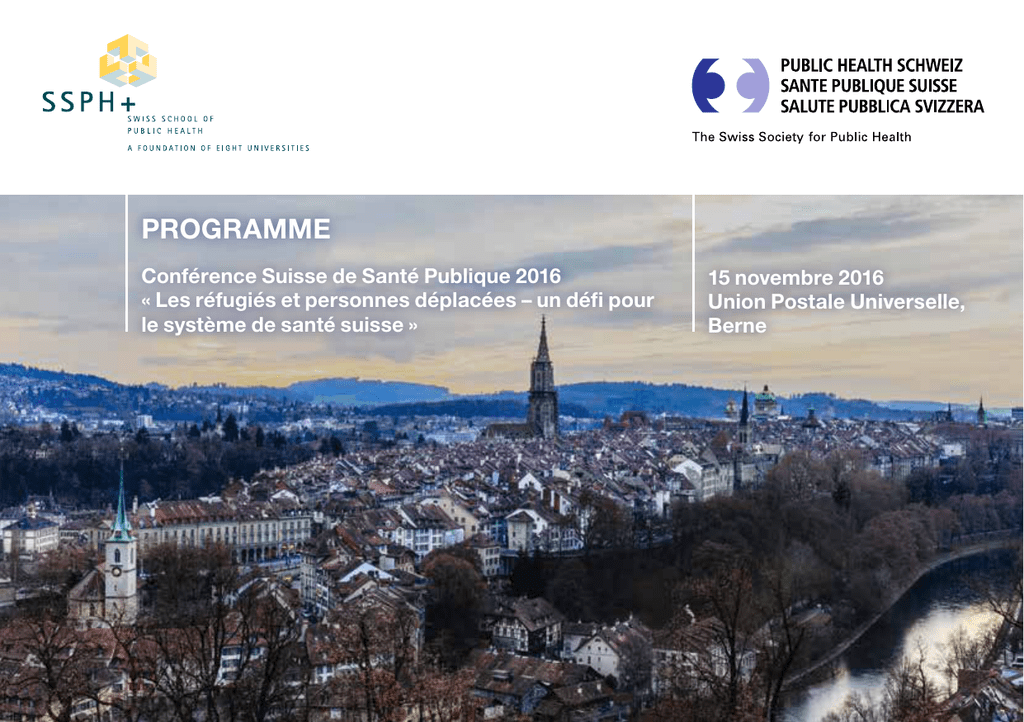 SSPH+
SWISS SCHOOL OF
PUBLIC HEALTH
A FOUNDATION OF EIGHT UNIVERSITIES

PUBLIC HEALTH SCHWEIZ
SANTE PUBLIQUE SUISSE
SALUTE PUBBLICA SVIZZERA
The Swiss Society for Public Health

PROGRAMME

Conférence Suisse de Santé Publique 2016
« Les réfugiés et personnes déplacées – un défi pour le système de santé suisse »

15 novembre 2016
Union Postale Universelle, Berne